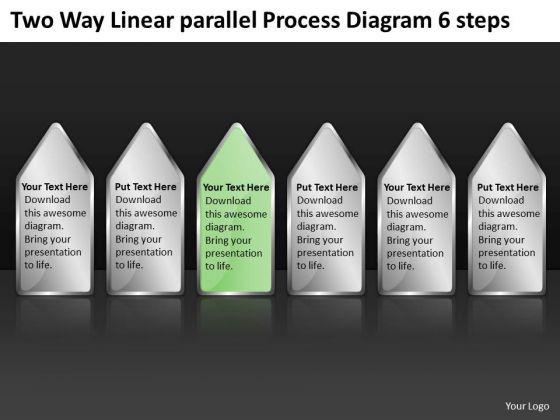 Two Way Linear parallel Process Diagram 6 steps

Your Text Here
Download this awesome diagram. Bring your presentation to life.

Put Text Here
Download this awesome diagram. Bring your presentation to life.

Your Text Here
Download this awesome diagram. Bring your presentation to life.

Put Text Here
Download this awesome diagram. Bring your presentation to life.

Your Text Here
Download this awesome diagram. Bring your presentation to life.

Put Text Here
Download this awesome diagram. Bring your presentation to life.

Your Logo